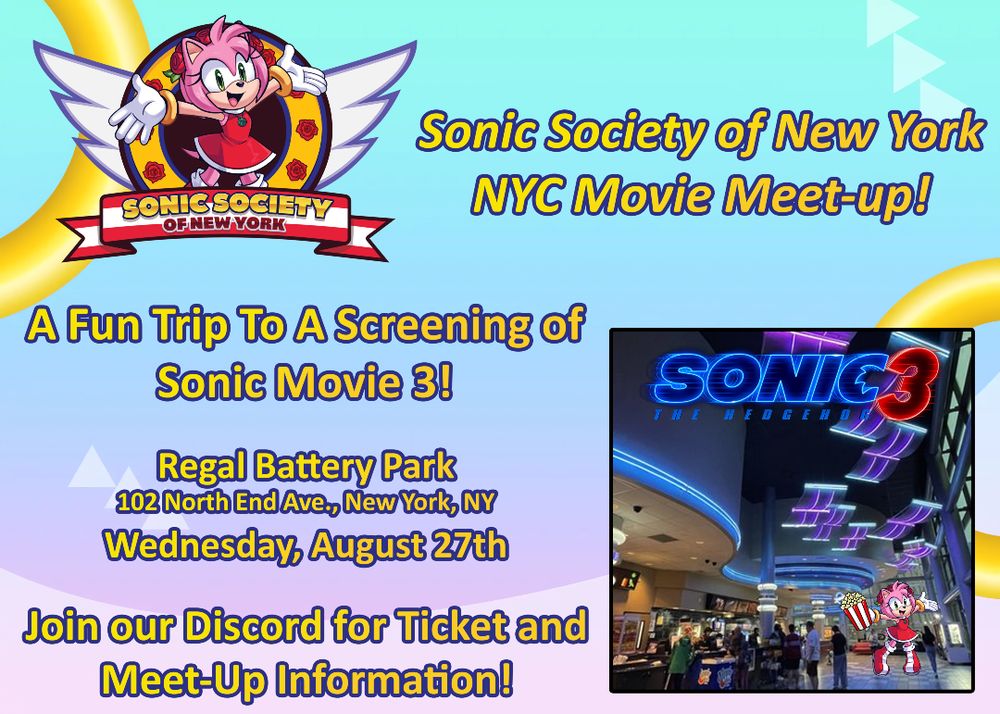 SONIC SOCIETY
OF NEW YORK

Sonic Society of New York
NYC Movie Meet-up!

A Fun Trip To A Screening of Sonic Movie 3!

Regal Battery Park
102 North End Ave., New York, NY
Wednesday, August 27th

Join our Discord for Ticket and Meet-Up Information!

SONIC 3
THE HEDGEHOG